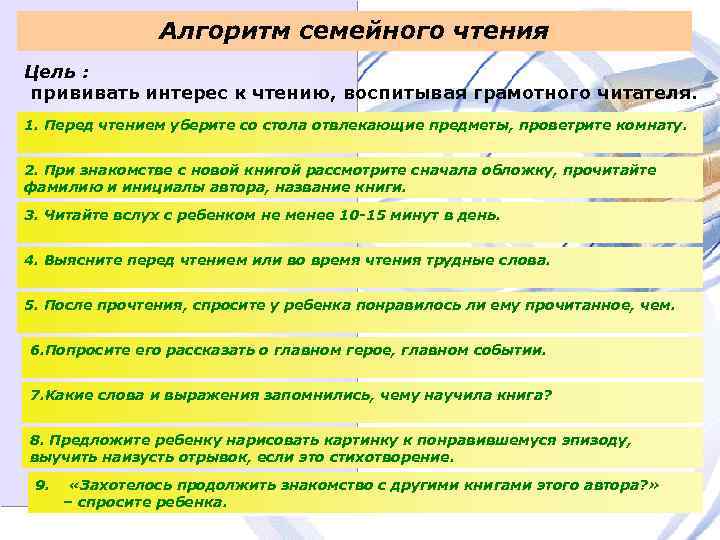 Алгоритм семейного чтения

Цель :
прививать интерес к чтению, воспитывая грамотного читателя.

1. Перед чтением уберите со стола отвлекающие предметы, проветрите комнату.

2. При знакомстве с новой книгой рассмотрите сначала обложку, прочитайте фамилию и инициалы автора, название книги.

3. Читайте вслух с ребенком не менее 10-15 минут в день.

4. Выясните перед чтением или во время чтения трудные слова.

5. После прочтения, спросите у ребенка понравилось ли ему прочитанное, чем.

6.Попросите его рассказать о главном герое, главном событии.

7.Какие слова и выражения запомнились, чему научила книга?

8. Предложите ребенку нарисовать картинку к понравившемуся эпизоду, выучить наизусть отрывок, если это стихотворение.

9. «Захотелось продолжить знакомство с другими книгами этого автора?» – спросите ребенка.